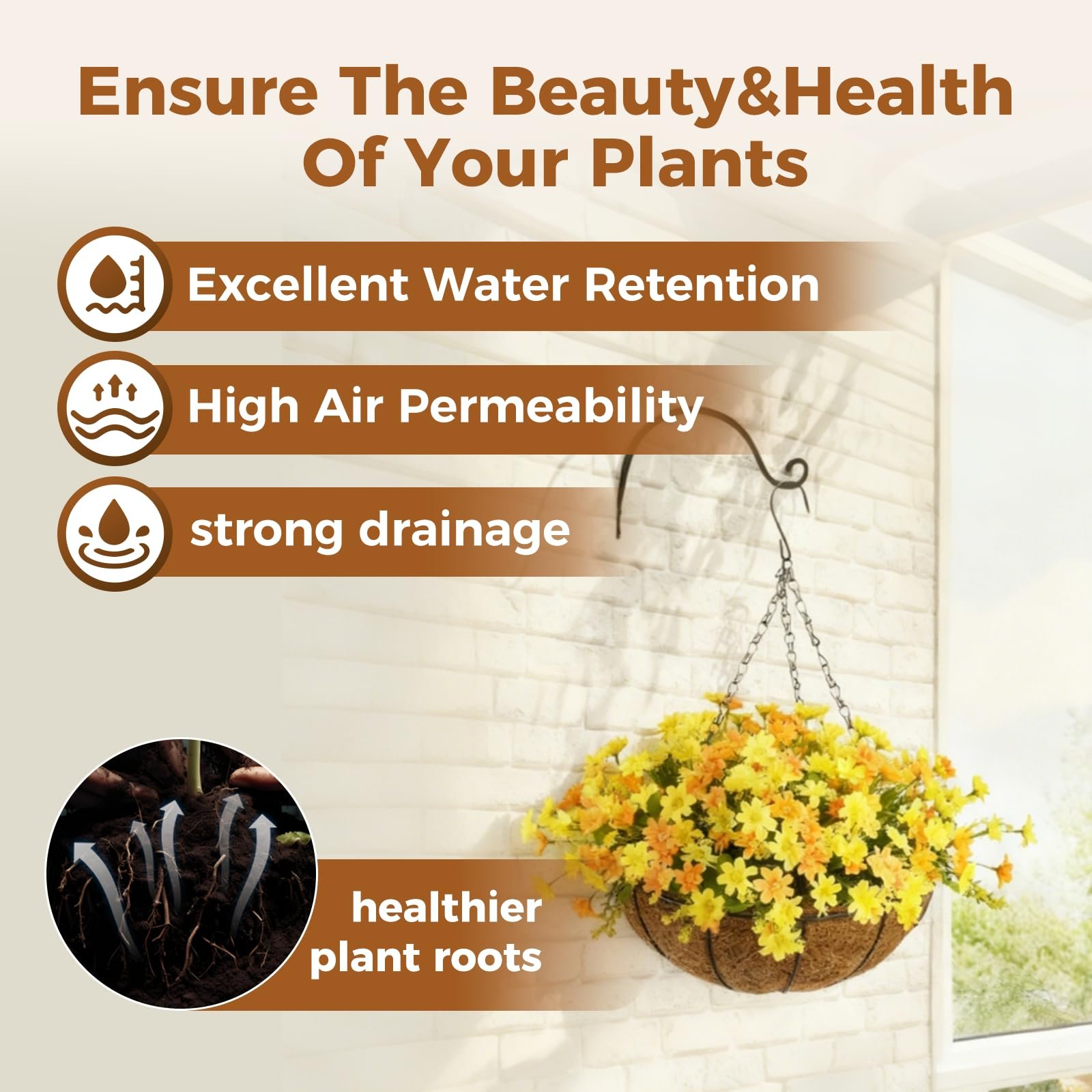 Ensure The Beauty&Health Of Your Plants

Excellent Water Retention

High Air Permeability

strong drainage

healthier plant roots